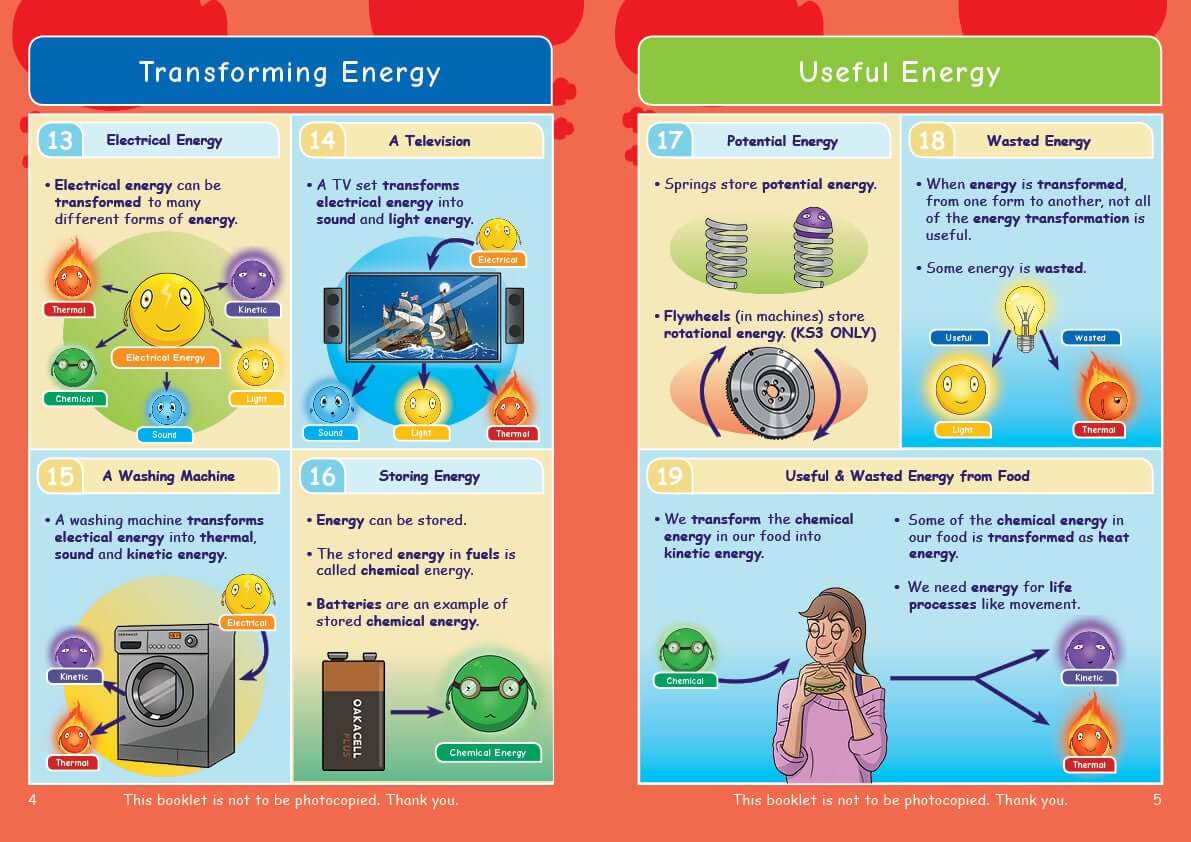 Transforming Energy

13 Electrical Energy

• Electrical energy can be transformed to many different forms of energy.

Thermal
Kinetic
Electrical Energy
Chemical
Light
Sound

14 A Television

• A TV set transforms electrical energy into sound and light energy.

Electrical
Sound
Light
Thermal

15 A Washing Machine

• A washing machine transforms electical energy into thermal, sound and kinetic energy.

Electrical
Kinetic
Thermal

16 Storing Energy

• Energy can be stored.

• The stored energy in fuels is called chemical energy.

• Batteries are an example of stored chemical energy.

OAKACELL PLUS
Chemical Energy

4 This booklet is not to be photocopied. Thank you.

Useful Energy

17 Potential Energy

• Springs store potential energy.

• Flywheels (in machines) store rotational energy. (KS3 ONLY)

18 Wasted Energy

• When energy is transformed, from one form to another, not all of the energy transformation is useful.

• Some energy is wasted.

Useful
Wasted
Light
Thermal

19 Useful & Wasted Energy from Food

• We transform the chemical energy in our food into kinetic energy.

• Some of the chemical energy in our food is transformed as heat energy.

• We need energy for life processes like movement.

Chemical
Kinetic
Thermal

This booklet is not to be photocopied. Thank you. 5